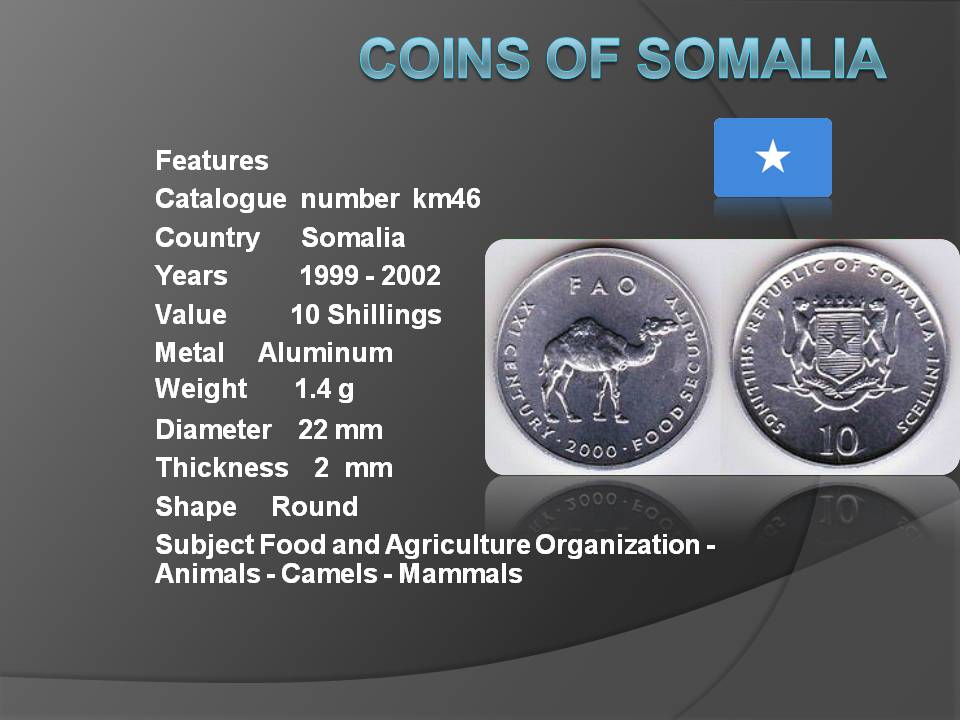 COINS OF SOMALIA

Features
Catalogue number km46
Country Somalia
Years 1999 - 2002
Value 10 Shillings
Metal Aluminum
Weight 1.4 g
Diameter 22 mm
Thickness 2 mm
Shape Round
Subject Food and Agriculture Organization - Animals - Camels - Mammals

FAO
XXI CENTURY · 2000 · FOOD SECURITY

REPUBLIC OF SOMALIA
SHILLINGS
SCELLINI
10